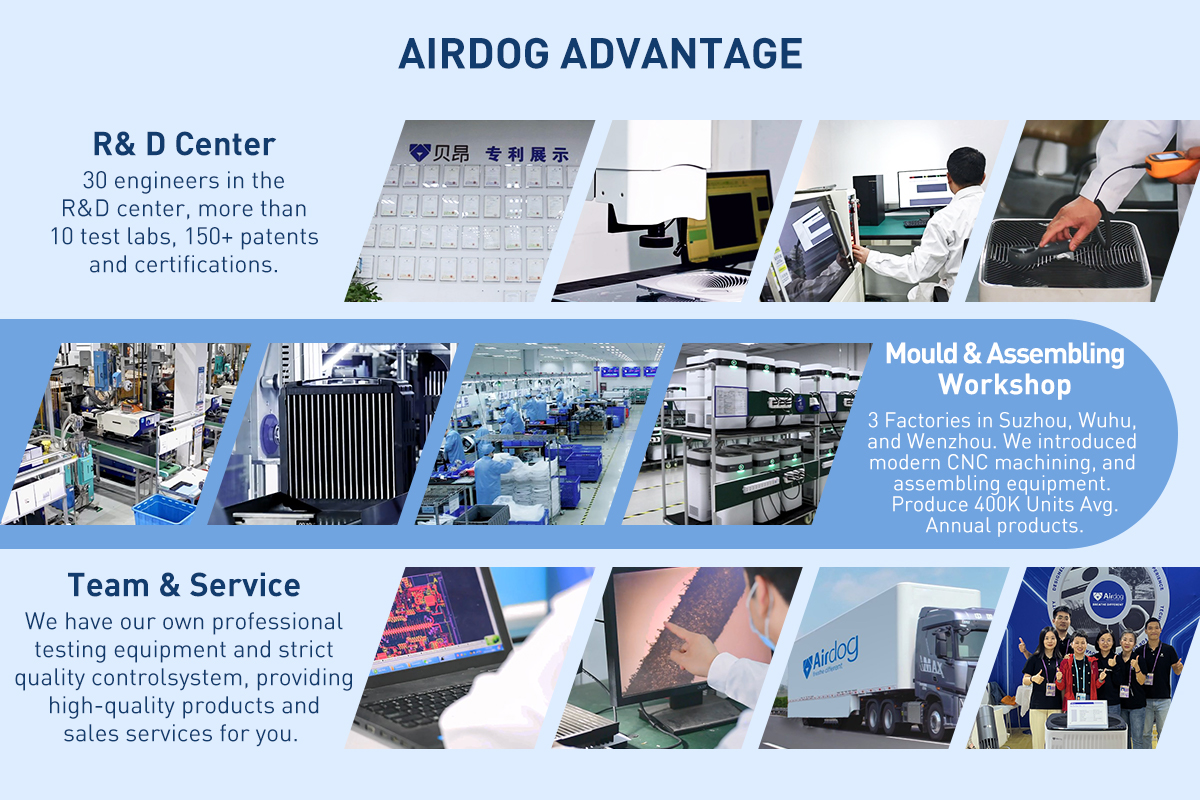 AIRDOG ADVANTAGE

R& D Center

30 engineers in the R&D center, more than 10 test labs, 150+ patents and certifications.

贝昂 专利展示

Mould & Assembling Workshop

3 Factories in Suzhou, Wuhu, and Wenzhou. We introduced modern CNC machining, and assembling equipment. Produce 400K Units Avg. Annual products.

Team & Service

We have our own professional testing equipment and strict quality controlsystem, providing high-quality products and sales services for you.

Airdog

Airdog